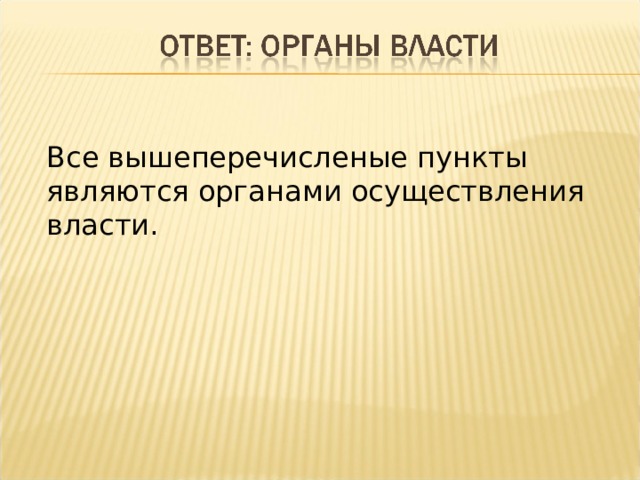 ОТВЕТ: ОРГАНЫ ВЛАСТИ

Все вышеперечисленые пункты являются органами осуществления власти.